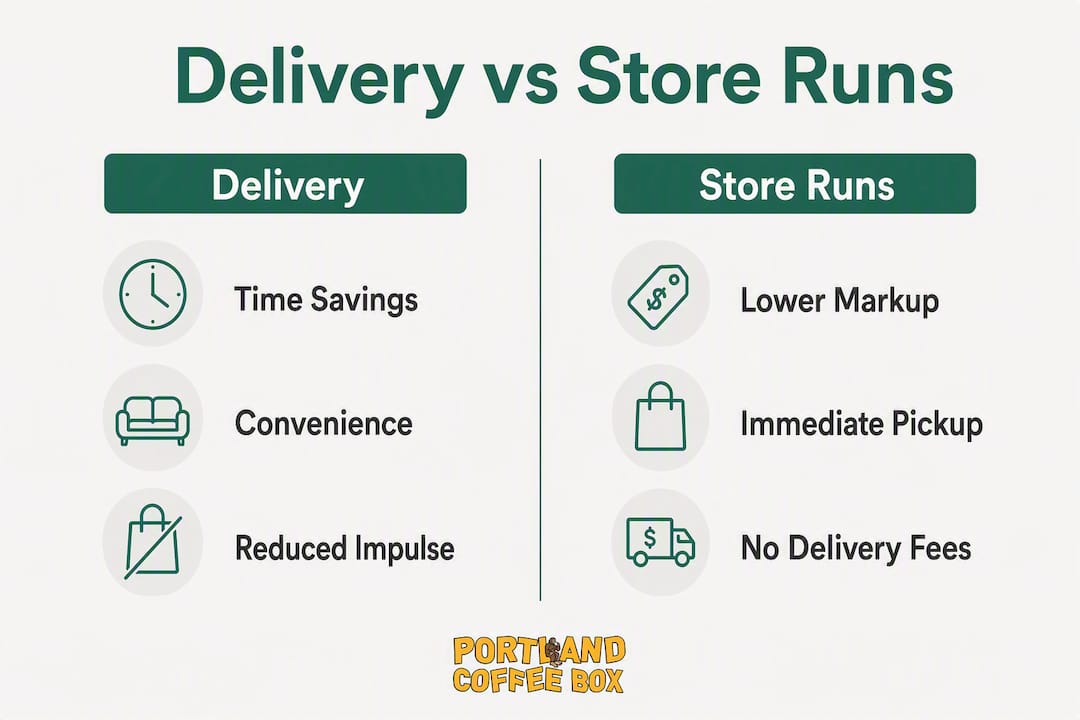 Delivery vs Store Runs

Delivery

Time Savings

Convenience

Reduced Impulse

Store Runs

$

Lower Markup

Immediate Pickup

$

No Delivery Fees

PORTLAND
COFFEE BOX